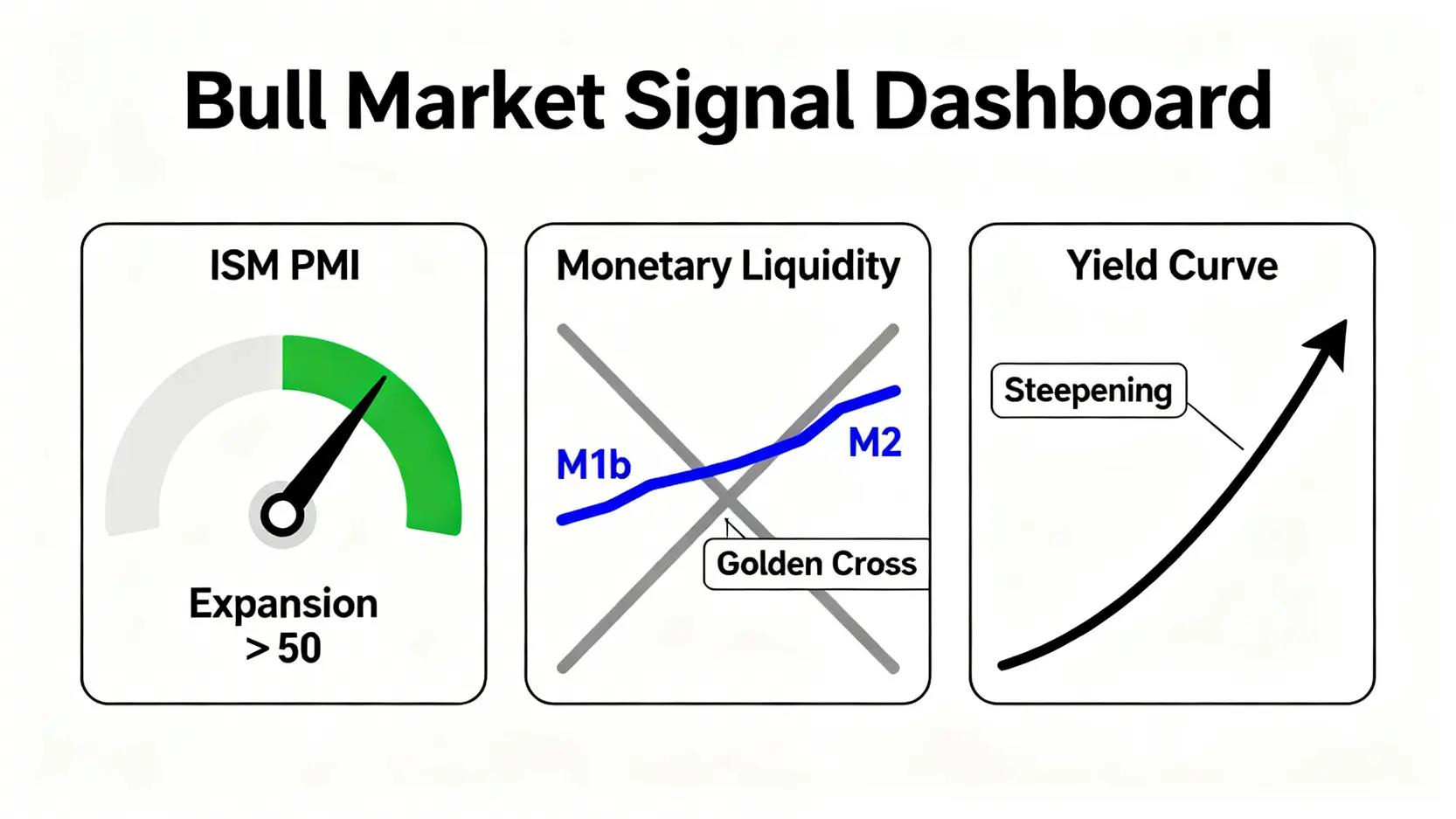 Bull Market Signal Dashboard

ISM PMI

Expansion
> 50

Monetary Liquidity

M1b

M2

Golden Cross

Yield Curve

Steepening